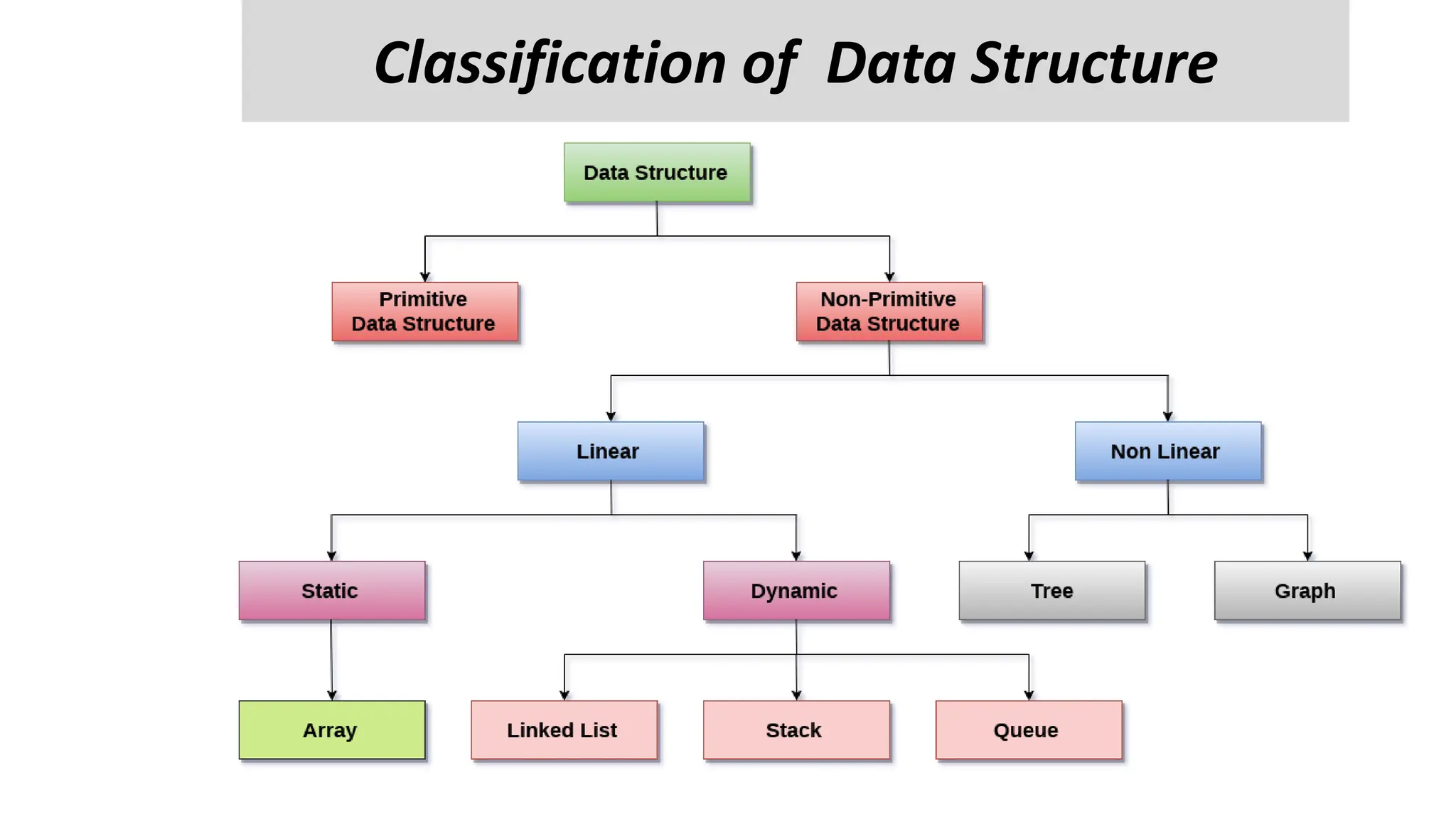 Classification of Data Structure

Data Structure

Primitive Data Structure

Non-Primitive Data Structure

Linear

Non Linear

Static

Dynamic

Tree

Graph

Array

Linked List

Stack

Queue